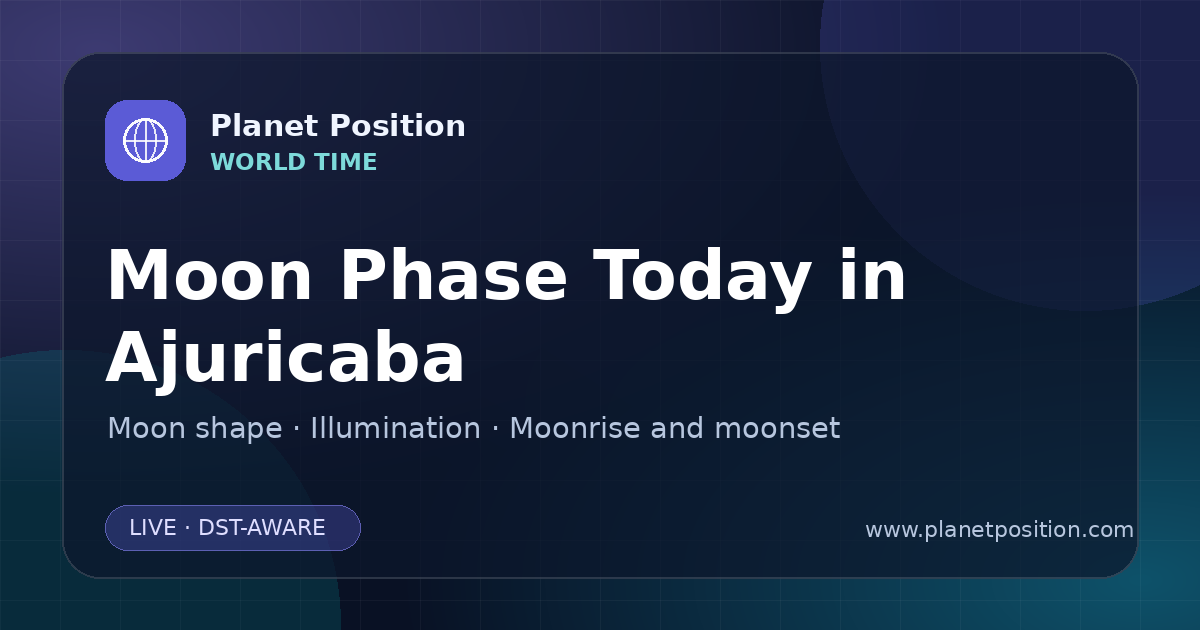 Planet Position
WORLD TIME

Moon Phase Today in Ajuricaba

Moon shape · Illumination · Moonrise and moonset

LIVE · DST-AWARE

www.planetposition.com